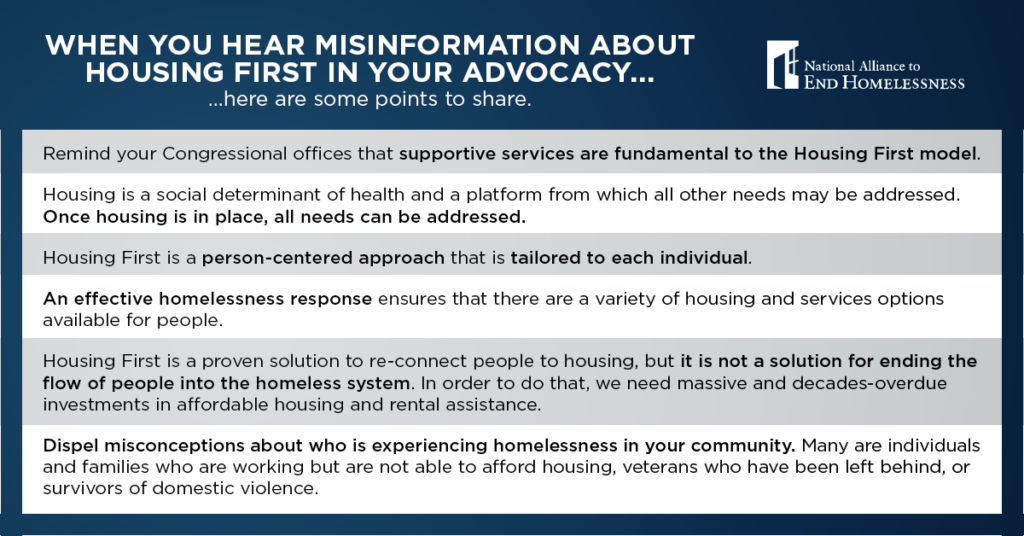 WHEN YOU HEAR MISINFORMATION ABOUT HOUSING FIRST IN YOUR ADVOCACY...
...here are some points to share.

National Alliance to
END HOMELESSNESS

Remind your Congressional offices that supportive services are fundamental to the Housing First model.

Housing is a social determinant of health and a platform from which all other needs may be addressed. Once housing is in place, all needs can be addressed.

Housing First is a person-centered approach that is tailored to each individual.

An effective homelessness response ensures that there are a variety of housing and services options available for people.

Housing First is a proven solution to re-connect people to housing, but it is not a solution for ending the flow of people into the homeless system. In order to do that, we need massive and decades-overdue investments in affordable housing and rental assistance.

Dispel misconceptions about who is experiencing homelessness in your community. Many are individuals and families who are working but are not able to afford housing, veterans who have been left behind, or survivors of domestic violence.